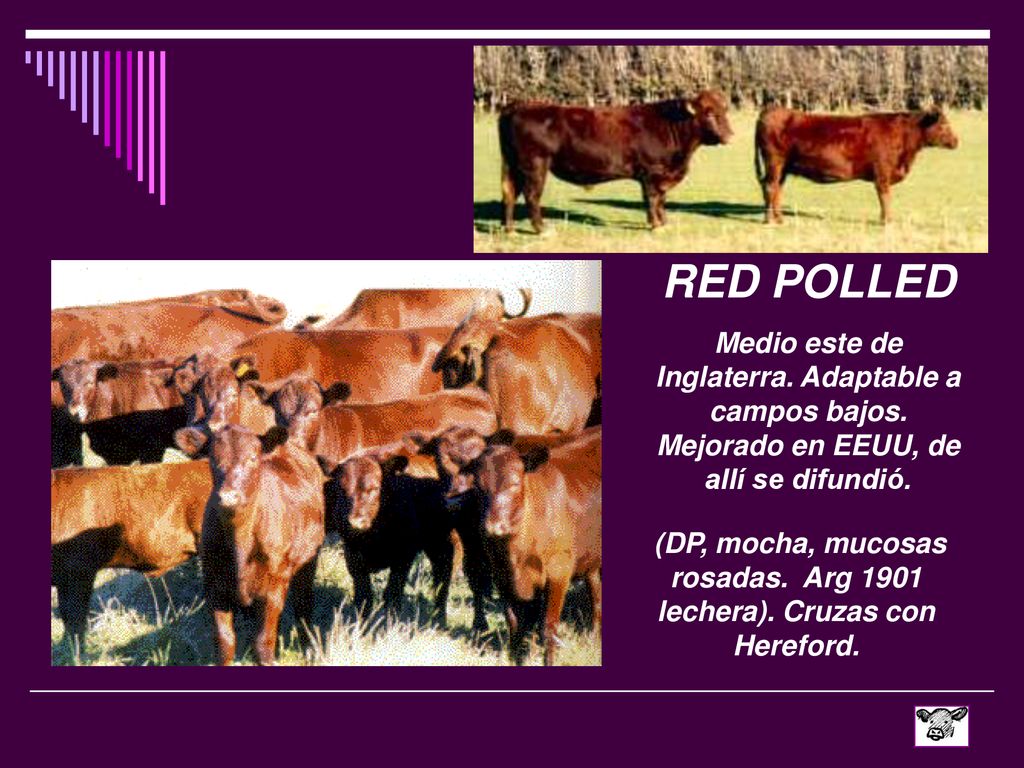 RED POLLED

Medio este de Inglaterra. Adaptable a campos bajos. Mejorado en EEUU, de allí se difundió.

(DP, mocha, mucosas rosadas. Arg 1901 lechera). Cruzas con Hereford.